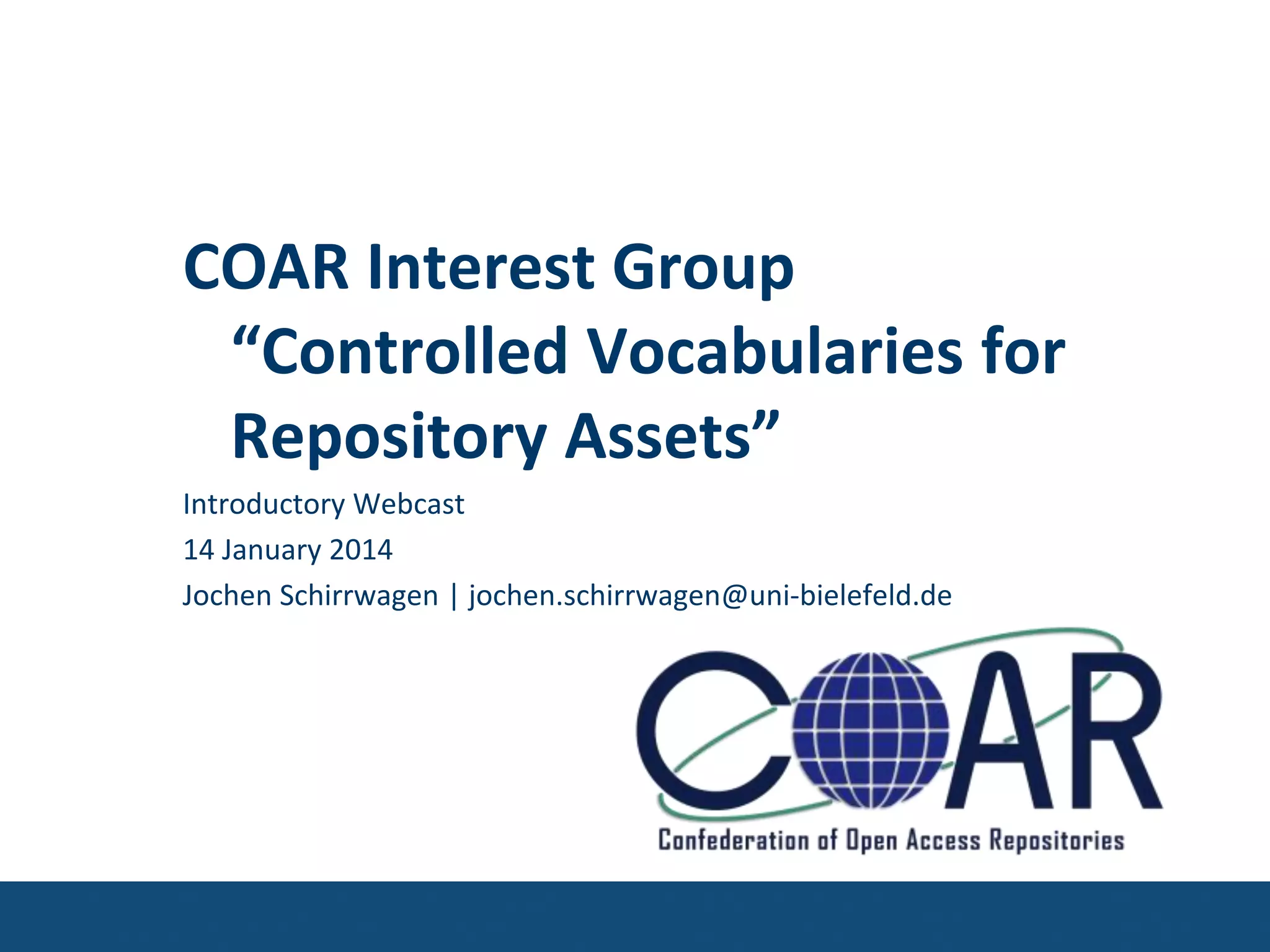 COAR Interest Group
“Controlled Vocabularies for Repository Assets”

Introductory Webcast

14 January 2014

Jochen Schirrwagen | jochen.schirrwagen@uni-bielefeld.de

COAR

Confederation of Open Access Repositories